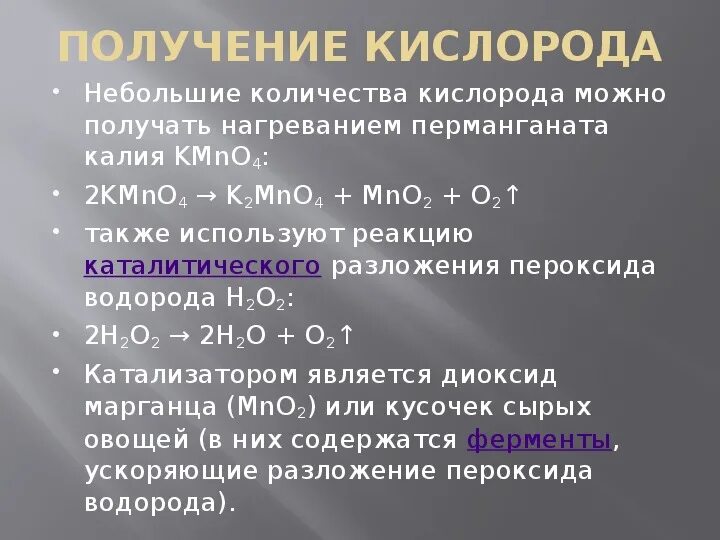 ПОЛУЧЕНИЕ КИСЛОРОДА

• Небольшие количества кислорода можно получать нагреванием перманганата калия $KMnO_4$:

• $2KMnO_4 \rightarrow K_2MnO_4 + MnO_2 + O_2\uparrow$

• также используют реакцию каталитического разложения пероксида водорода $H_2O_2$:

• $2H_2O_2 \rightarrow 2H_2O + O_2\uparrow$

• Катализатором является диоксид марганца ($MnO_2$) или кусочек сырых овощей (в них содержатся ферменты, ускоряющие разложение пероксида водорода).